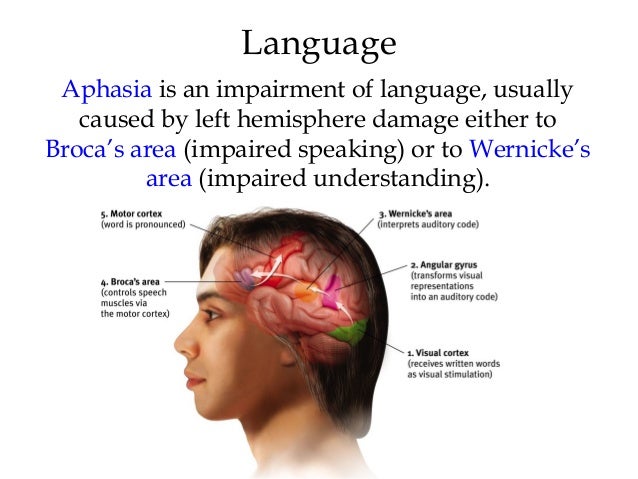 Language

Aphasia is an impairment of language, usually caused by left hemisphere damage either to Broca's area (impaired speaking) or to Wernicke's area (impaired understanding).

5. Motor cortex
(word is pronounced)

4. Broca's area
(controls speech muscles via the motor cortex)

3. Wernicke's area
(interprets auditory code)

2. Angular gyrus
(transforms visual representations into an auditory code)

1. Visual cortex
(receives written words as visual stimulation)